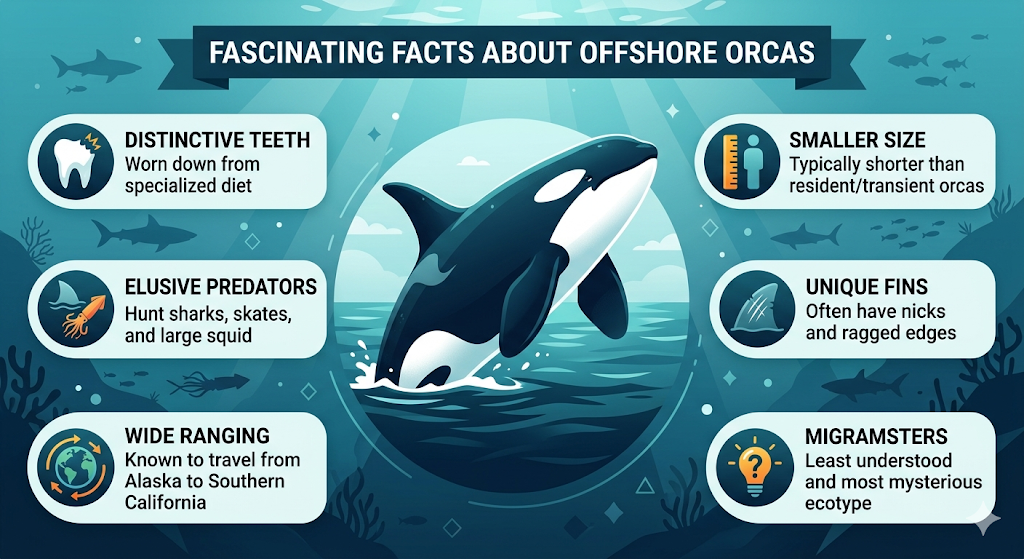 FASCINATING FACTS ABOUT OFFSHORE ORCAS

DISTINCTIVE TEETH
Worn down from specialized diet

ELUSIVE PREDATORS
Hunt sharks, skates, and large squid

WIDE RANGING
Known to travel from Alaska to Southern California

SMALLER SIZE
Typically shorter than resident/transient orcas

UNIQUE FINS
Often have nicks and ragged edges

MIGRAMSTERS
Least understood and most mysterious ecotype